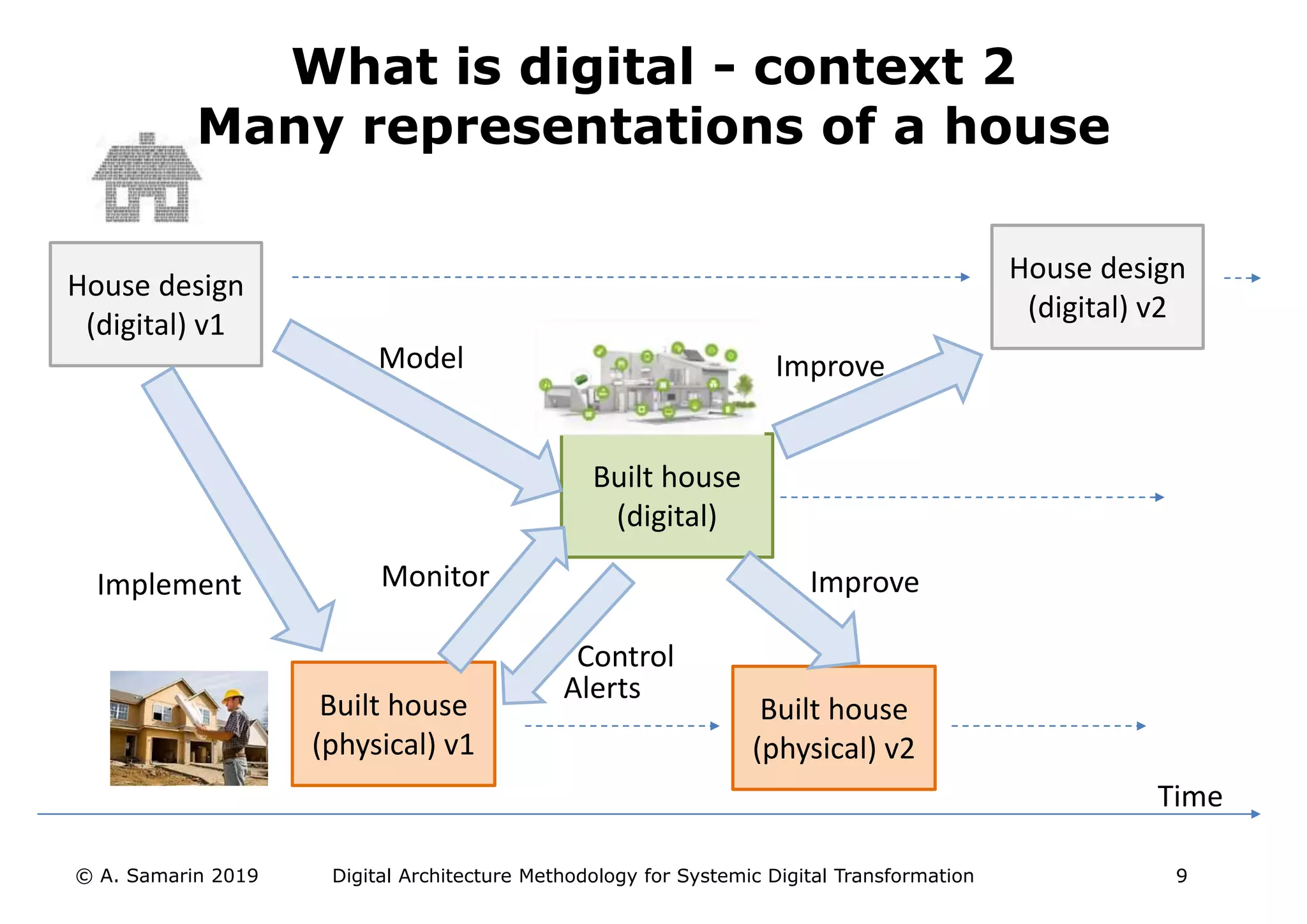 What is digital - context 2
Many representations of a house

House design (digital) v1

House design (digital) v2

Model

Improve

Built house (digital)

Implement

Monitor

Improve

Control
Alerts

Built house (physical) v1

Built house (physical) v2

Time

© A. Samarin 2019

Digital Architecture Methodology for Systemic Digital Transformation

9